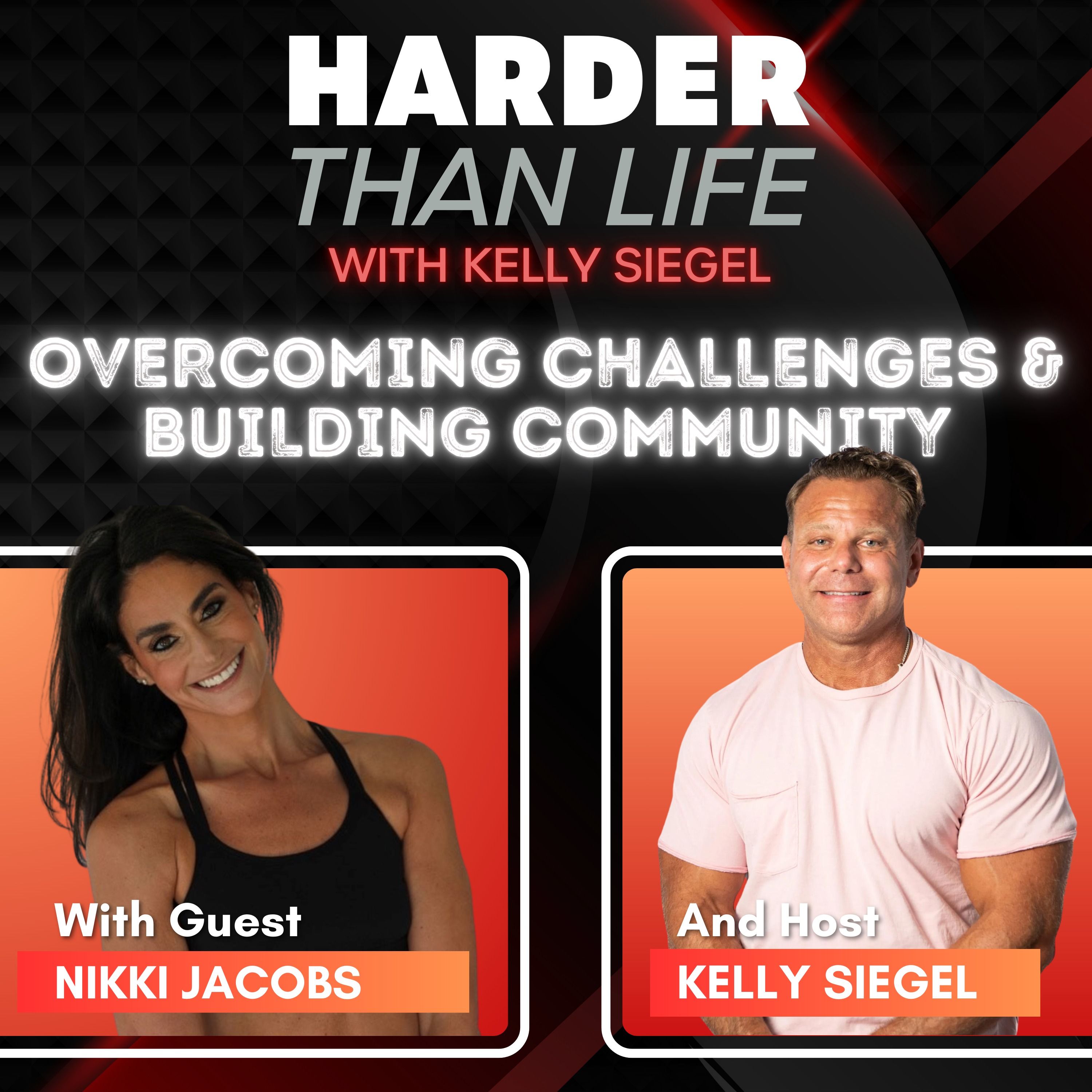 HARDER
THAN LIFE
WITH KELLY SIEGEL

OVERCOMING CHALLENGES & BUILDING COMMUNITY

With Guest
NIKKI JACOBS

And Host
KELLY SIEGEL